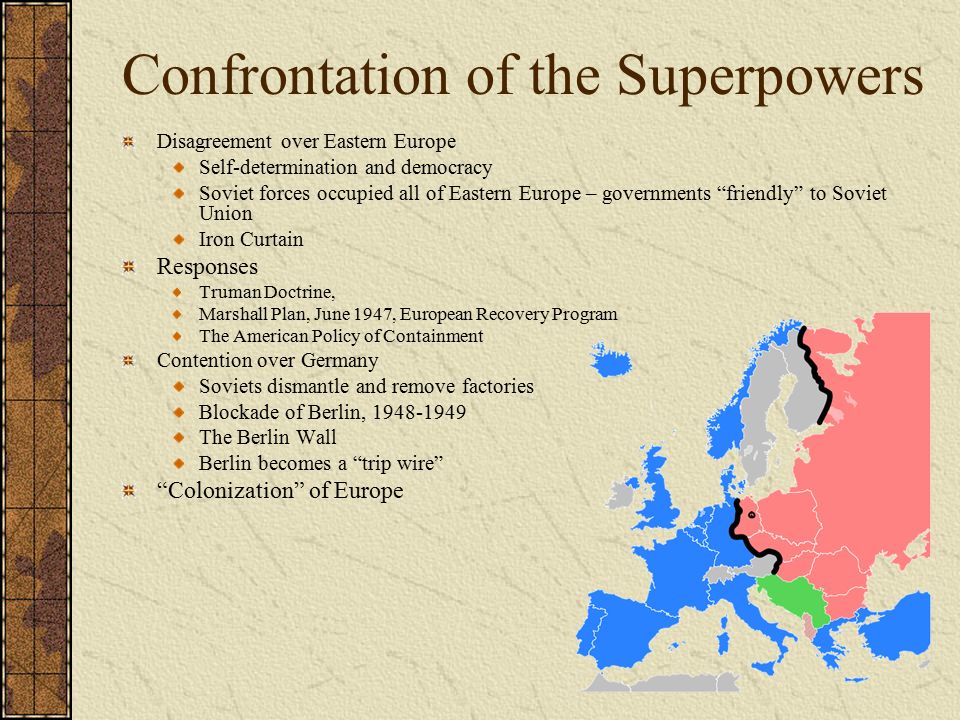 Confrontation of the Superpowers

Disagreement over Eastern Europe
Self-determination and democracy
Soviet forces occupied all of Eastern Europe – governments “friendly” to Soviet Union
Iron Curtain
Responses
Truman Doctrine,
Marshall Plan, June 1947, European Recovery Program
The American Policy of Containment
Contention over Germany
Soviets dismantle and remove factories
Blockade of Berlin, 1948-1949
The Berlin Wall
Berlin becomes a “trip wire”
“Colonization” of Europe